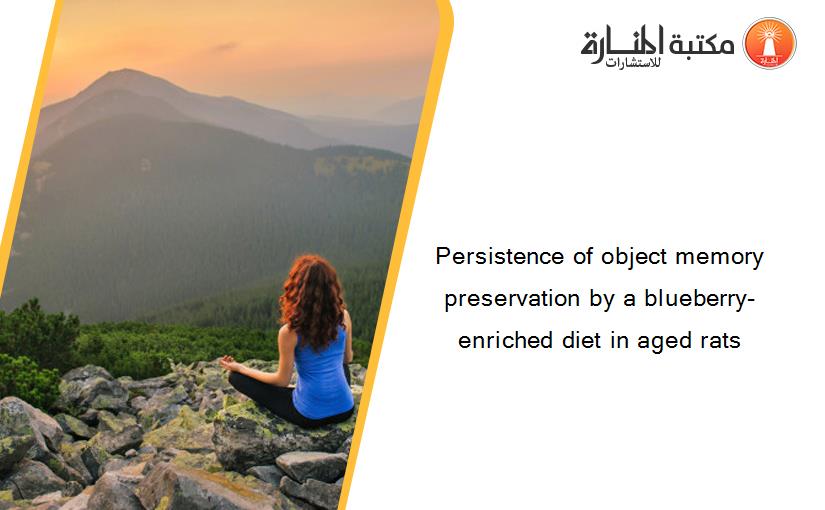 مكتبة المنارة للاستشارات

Persistence of object memory preservation by a blueberry-enriched diet in aged rats